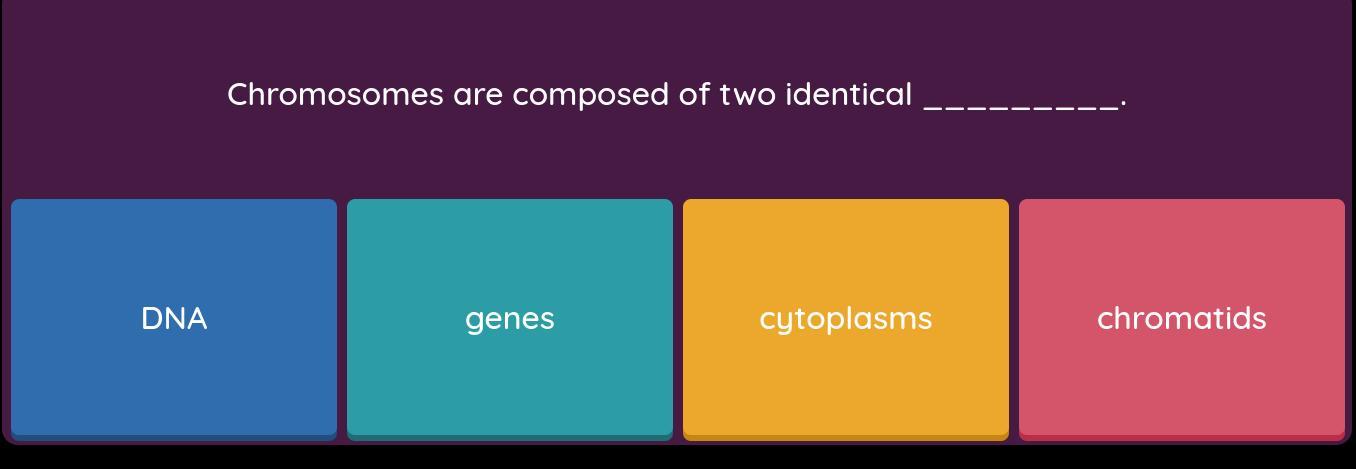 Chromosomes are composed of two identical _________.

DNA

genes

cytoplasms

chromatids